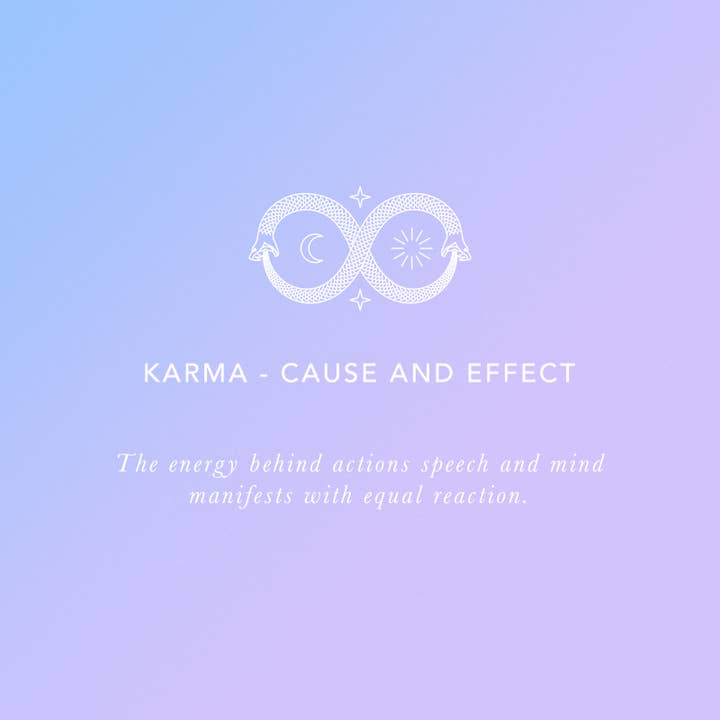 KARMA - CAUSE AND EFFECT

The energy behind actions speech and mind manifests with equal reaction.